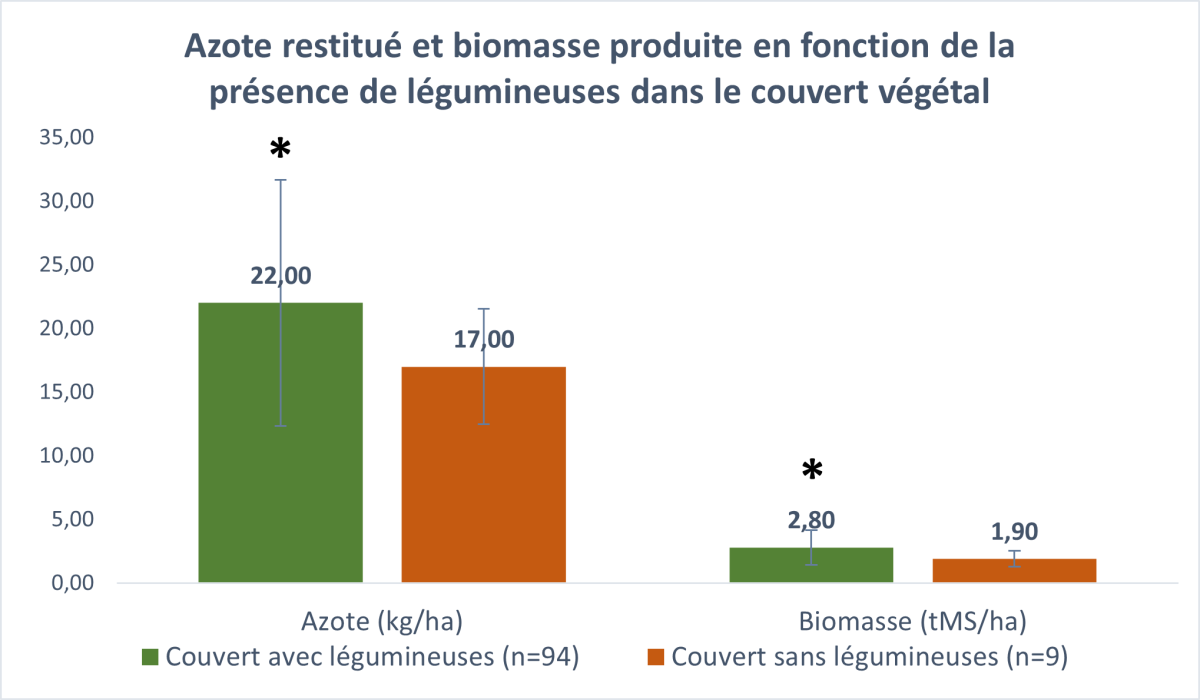 Azote restitué et biomasse produite en fonction de la présence de légumineuses dans le couvert végétal

35,00
30,00
25,00
20,00
15,00
10,00
5,00
0,00

*
22,00
17,00
*
2,80
1,90

Azote (kg/ha)
Biomasse (tMS/ha)

Couvert avec légumineuses (n=94)
Couvert sans légumineuses (n=9)